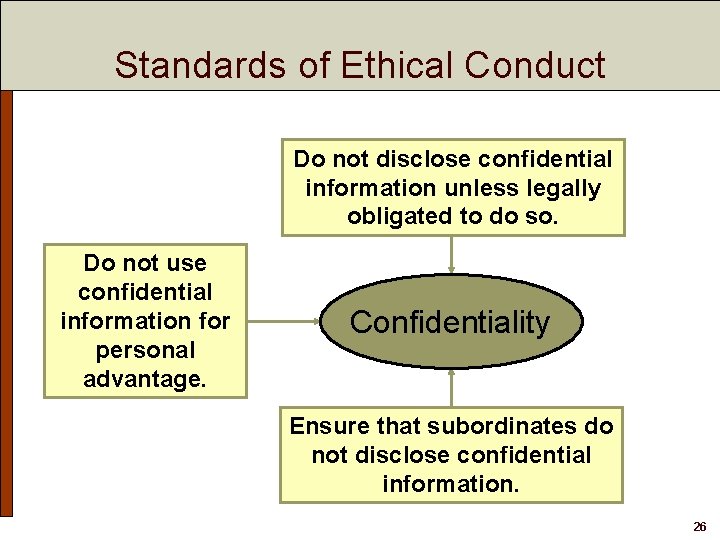 Standards of Ethical Conduct

Do not disclose confidential information unless legally obligated to do so.

Do not use confidential information for personal advantage.

Confidentiality

Ensure that subordinates do not disclose confidential information.

26